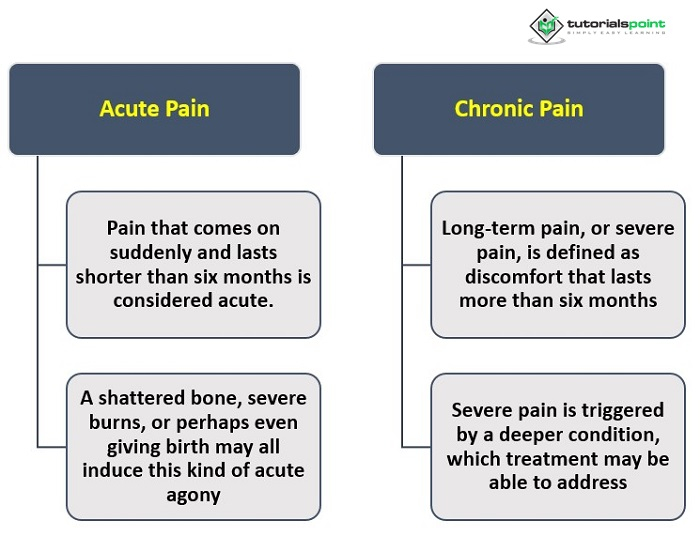 tutorialspoint
SIMPLY EASY LEARNING

Acute Pain

Pain that comes on suddenly and lasts shorter than six months is considered acute.

A shattered bone, severe burns, or perhaps even giving birth may all induce this kind of acute agony

Chronic Pain

Long-term pain, or severe pain, is defined as discomfort that lasts more than six months

Severe pain is triggered by a deeper condition, which treatment may be able to address